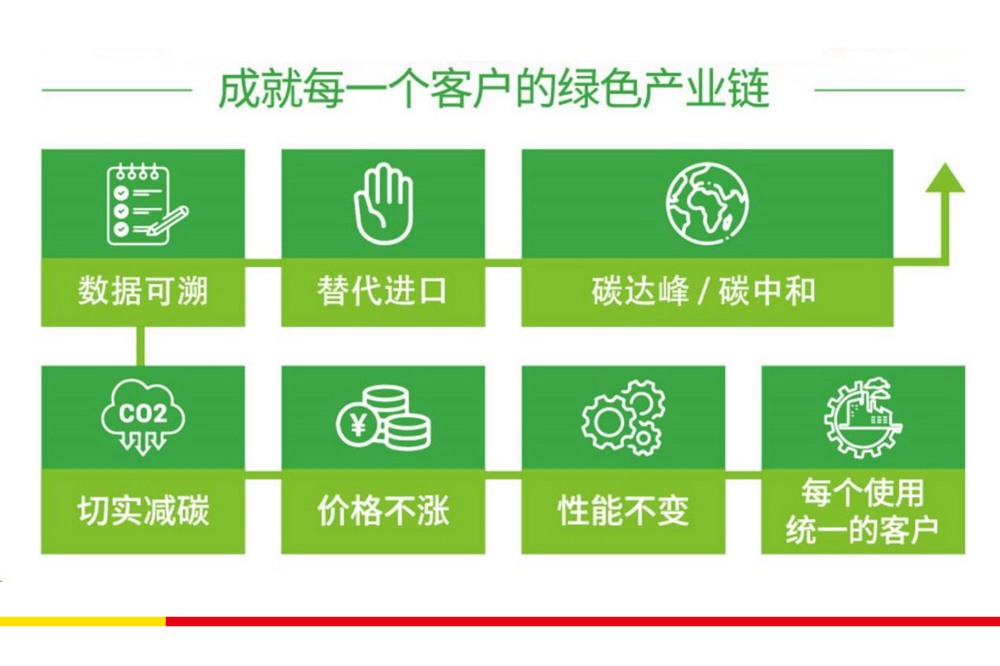 成就每一个客户的绿色产业链

数据可溯

替代进口

碳达峰 / 碳中和

CO2

切实减碳

¥

价格不涨

性能不变

每个使用统一的客户